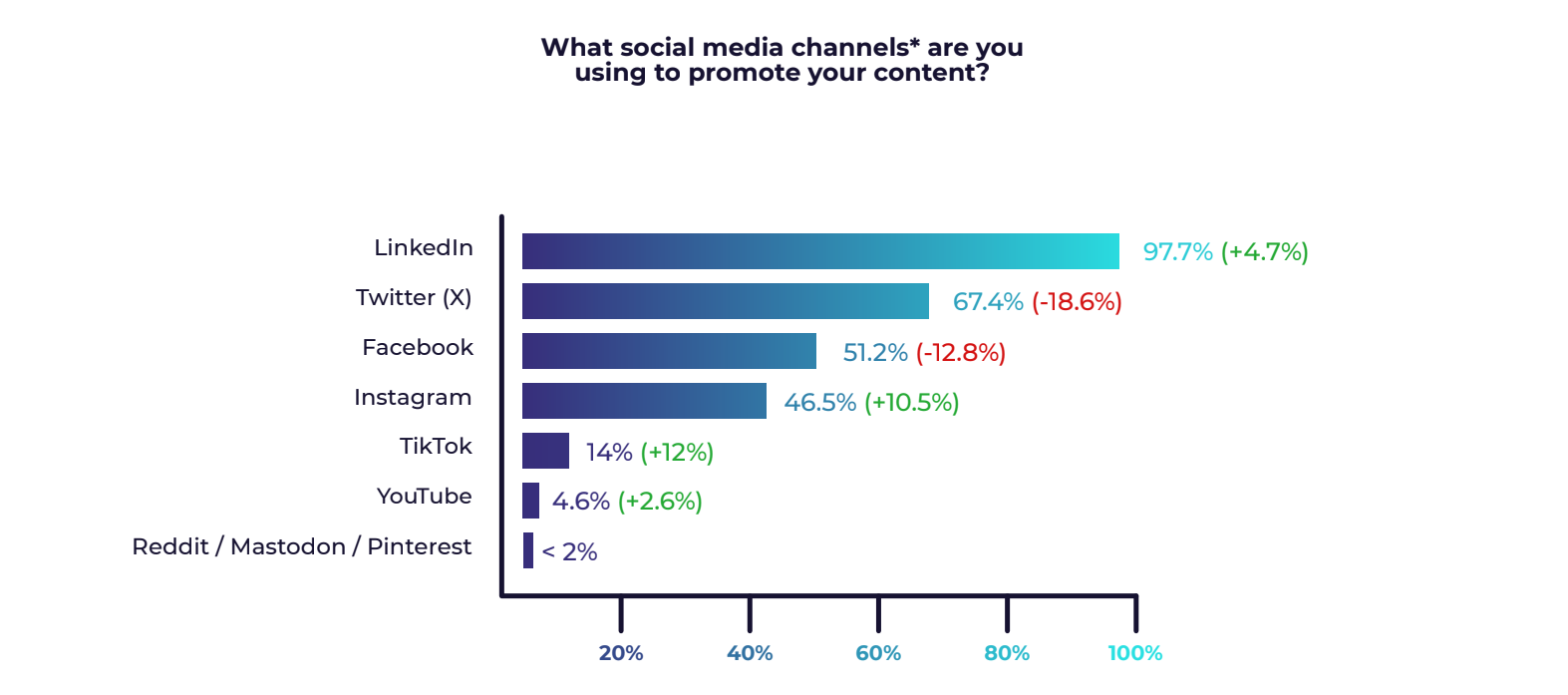 What social media channels* are you using to promote your content?

LinkedIn 97.7% (+4.7%)
Twitter (X) 67.4% (-18.6%)
Facebook 51.2% (-12.8%)
Instagram 46.5% (+10.5%)
TikTok 14% (+12%)
YouTube 4.6% (+2.6%)
Reddit / Mastodon / Pinterest < 2%

20% 40% 60% 80% 100%